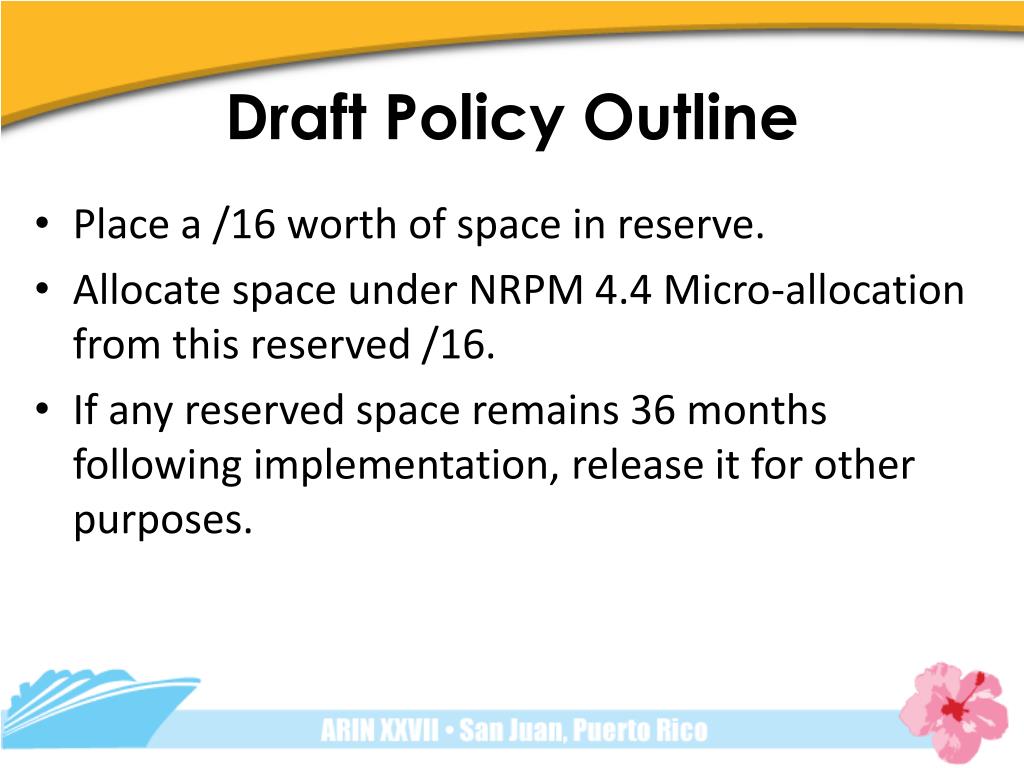 Draft Policy Outline

• Place a /16 worth of space in reserve.
• Allocate space under NRPM 4.4 Micro-allocation from this reserved /16.
• If any reserved space remains 36 months following implementation, release it for other purposes.

ARIN XXVII • San Juan, Puerto Rico